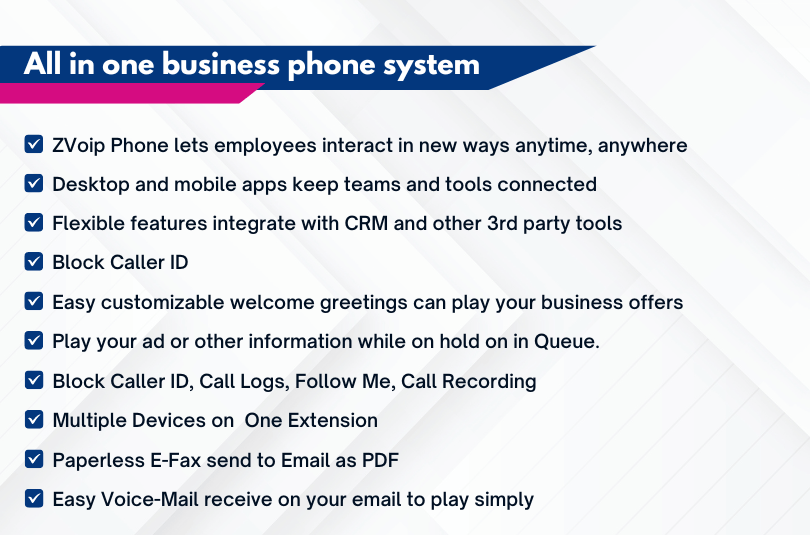 All in one business phone system

ZVoip Phone lets employees interact in new ways anytime, anywhere

Desktop and mobile apps keep teams and tools connected

Flexible features integrate with CRM and other 3rd party tools

Block Caller ID

Easy customizable welcome greetings can play your business offers

Play your ad or other information while on hold on in Queue.

Block Caller ID, Call Logs, Follow Me, Call Recording

Multiple Devices on One Extension

Paperless E-Fax send to Email as PDF

Easy Voice-Mail receive on your email to play simply